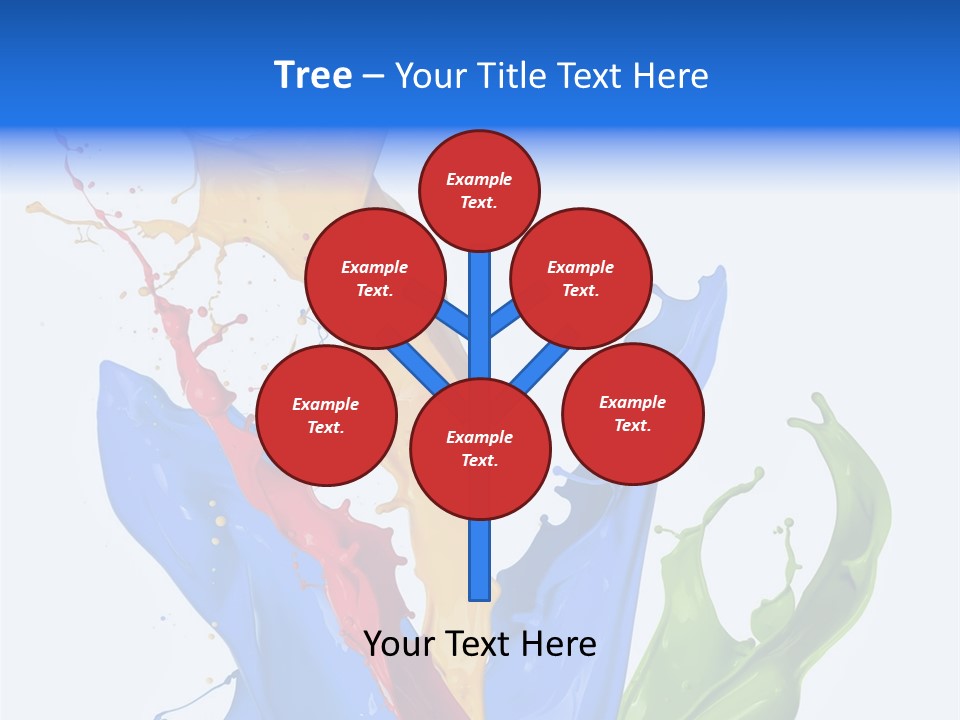 Tree – Your Title Text Here

Example Text.

Example Text.

Example Text.

Example Text.

Example Text.

Example Text.

Your Text Here